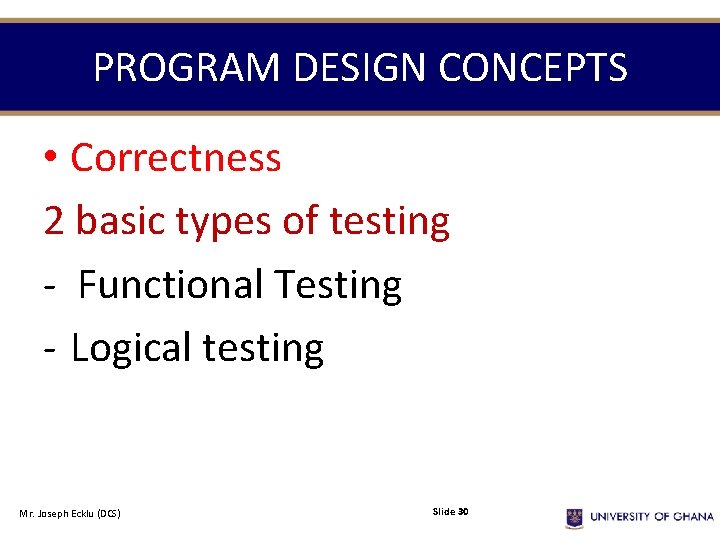 PROGRAM DESIGN CONCEPTS

• Correctness

2 basic types of testing

- Functional Testing

- Logical testing

Mr. Joseph Ecklu (DCS)

Slide 30

UNIVERSITY OF GHANA